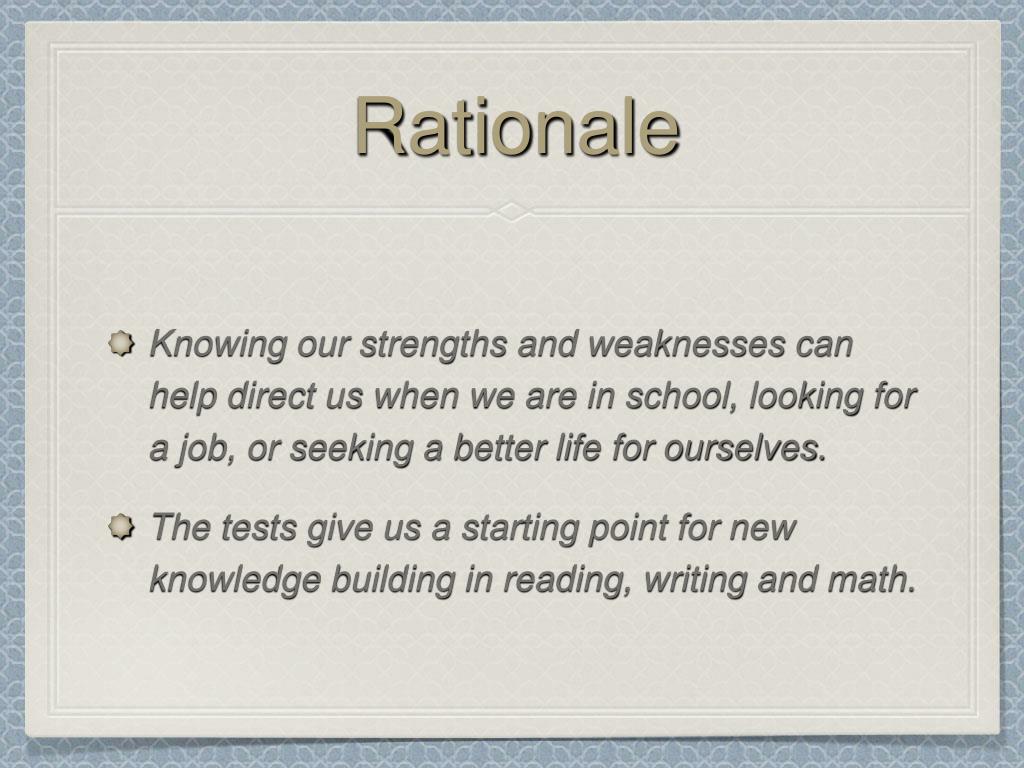 Rationale

Knowing our strengths and weaknesses can help direct us when we are in school, looking for a job, or seeking a better life for ourselves.

The tests give us a starting point for new knowledge building in reading, writing and math.